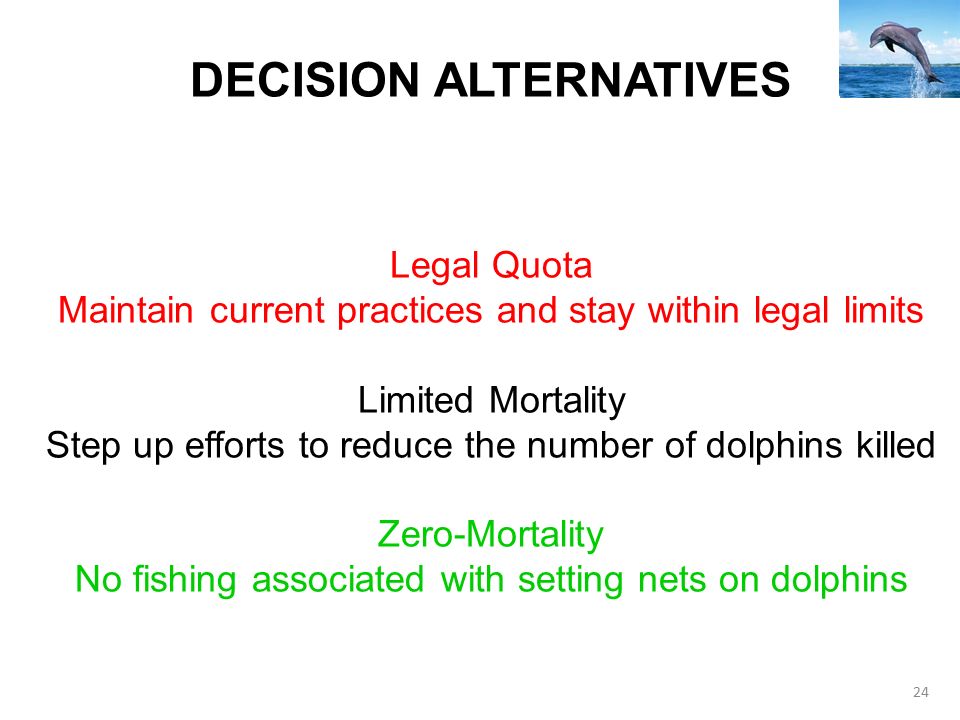 DECISION ALTERNATIVES

Legal Quota
Maintain current practices and stay within legal limits

Limited Mortality
Step up efforts to reduce the number of dolphins killed

Zero-Mortality
No fishing associated with setting nets on dolphins

24